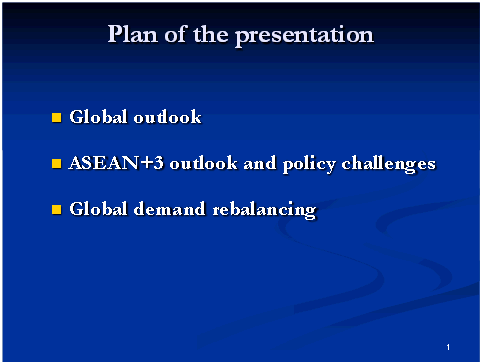 Plan of the presentation

- Global outlook
- ASEAN+3 outlook and policy challenges
- Global demand rebalancing

1